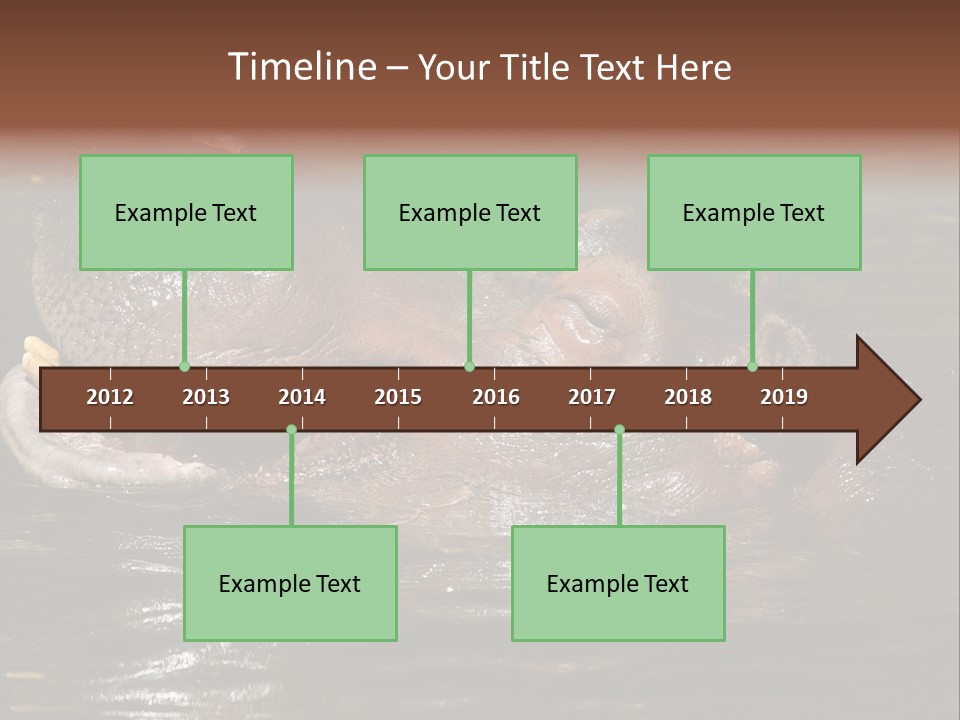 Timeline – Your Title Text Here

Example Text

Example Text

Example Text

2012 2013 2014 2015 2016 2017 2018 2019

Example Text

Example Text